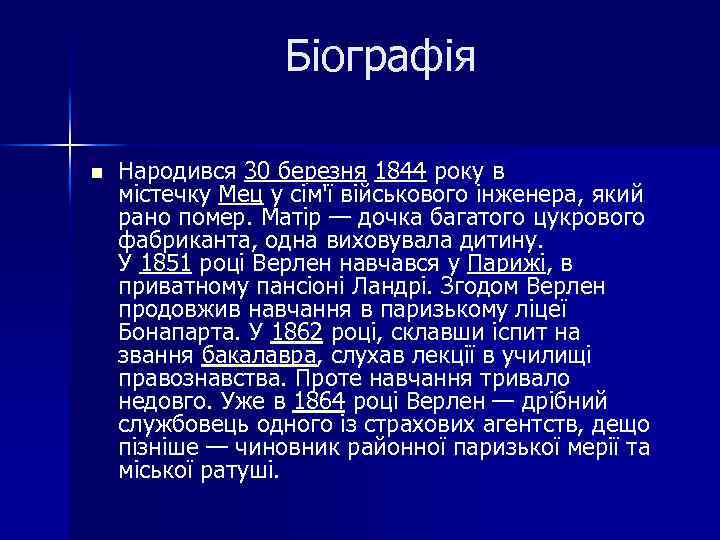 Біографія

Народився 30 березня 1844 року в містечку Мец у сім'ї військового інженера, який рано помер. Матір — дочка багатого цукрового фабриканта, одна виховувала дитину.
У 1851 році Верлен навчався у Парижі, в приватному пансіоні Ландрі. Згодом Верлен продовжив навчання в паризькому ліцеї Бонапарта. У 1862 році, склавши іспит на звання бакалавра, слухав лекції в училищі правознавства. Проте навчання тривало недовго. Уже в 1864 році Верлен — дрібний службовець одного із страхових агентств, дещо пізніше — чиновник районної паризької мерії та міської ратуші.